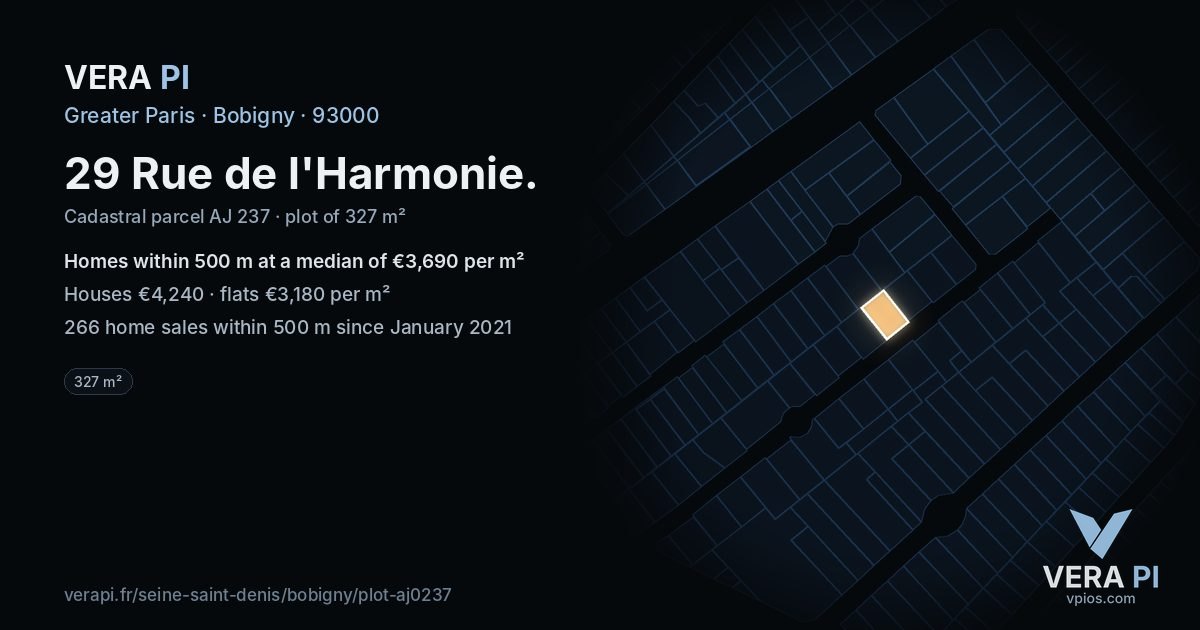 VERA PI
Greater Paris · Bobigny · 93000

29 Rue de l'Harmonie.

Cadastral parcel AJ 237 · plot of 327 m²

Homes within 500 m at a median of €3,690 per m²

Houses €4,240 · flats €3,180 per m²

266 home sales within 500 m since January 2021

327 m²

verapi.fr/seine-saint-denis/bobigny/plot-aj0237

VERA PI
vpios.com